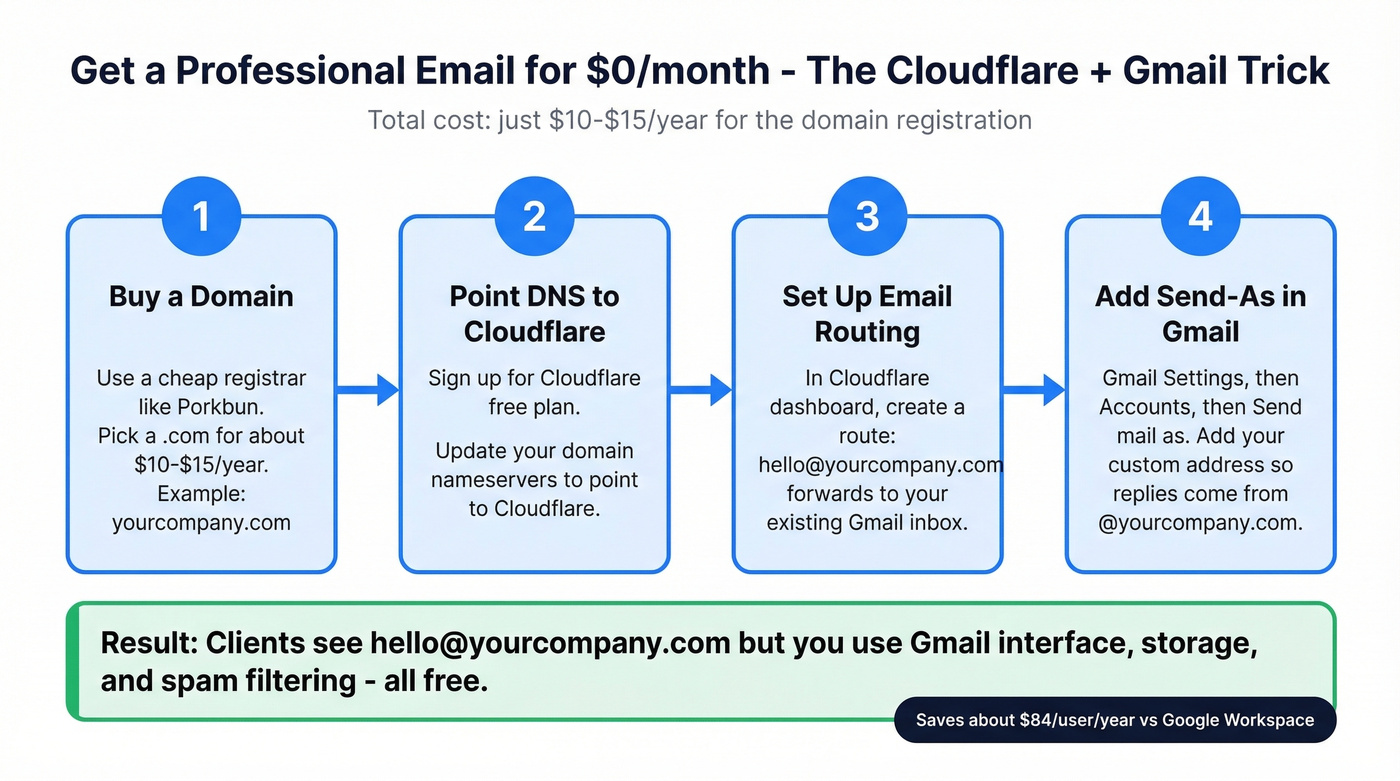 Get a Professional Email for \$0/month - The Cloudflare + Gmail Trick

Total cost: just \$10-\$15/year for the domain registration

1

Buy a Domain

Use a cheap registrar like Porkbun. Pick a .com for about \$10-\$15/year. Example: yourcompany.com

2

Point DNS to Cloudflare

Sign up for Cloudflare free plan.

Update your domain nameservers to point to Cloudflare.

3

Set Up Email Routing

In Cloudflare dashboard, create a route: hello@yourcompany.com forwards to your existing Gmail inbox.

4

Add Send-As in Gmail

Gmail Settings, then Accounts, then Send mail as. Add your custom address so replies come from @yourcompany.com.

Result: Clients see hello@yourcompany.com but you use Gmail interface, storage, and spam filtering - all free.

Saves about \$84/user/year vs Google Workspace